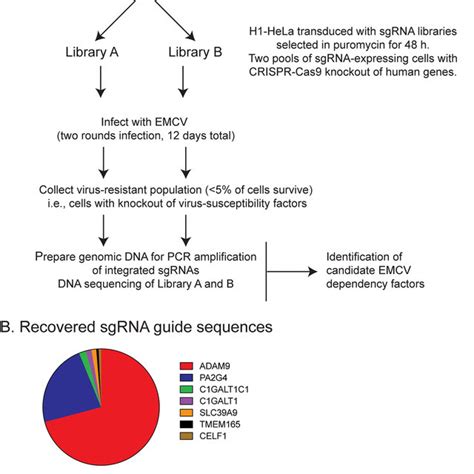 Library A

Library B

H1-HeLa transduced with sgRNA libraries selected in puromycin for 48 h. Two pools of sgRNA-expressing cells with CRISPR-Cas9 knockout of human genes.

Infect with EMCV (two rounds infection, 12 days total)

Collect virus-resistant population (<5% of cells survive) i.e., cells with knockout of virus-susceptibility factors

Prepare genomic DNA for PCR amplification of integrated sgRNAs DNA sequencing of Library A and B

Identification of candidate EMCV dependency factors

B. Recovered sgRNA guide sequences

ADAM9
PA2G4
C1GALT1C1
C1GALT1
SLC39A9
TMEM165
CELF1